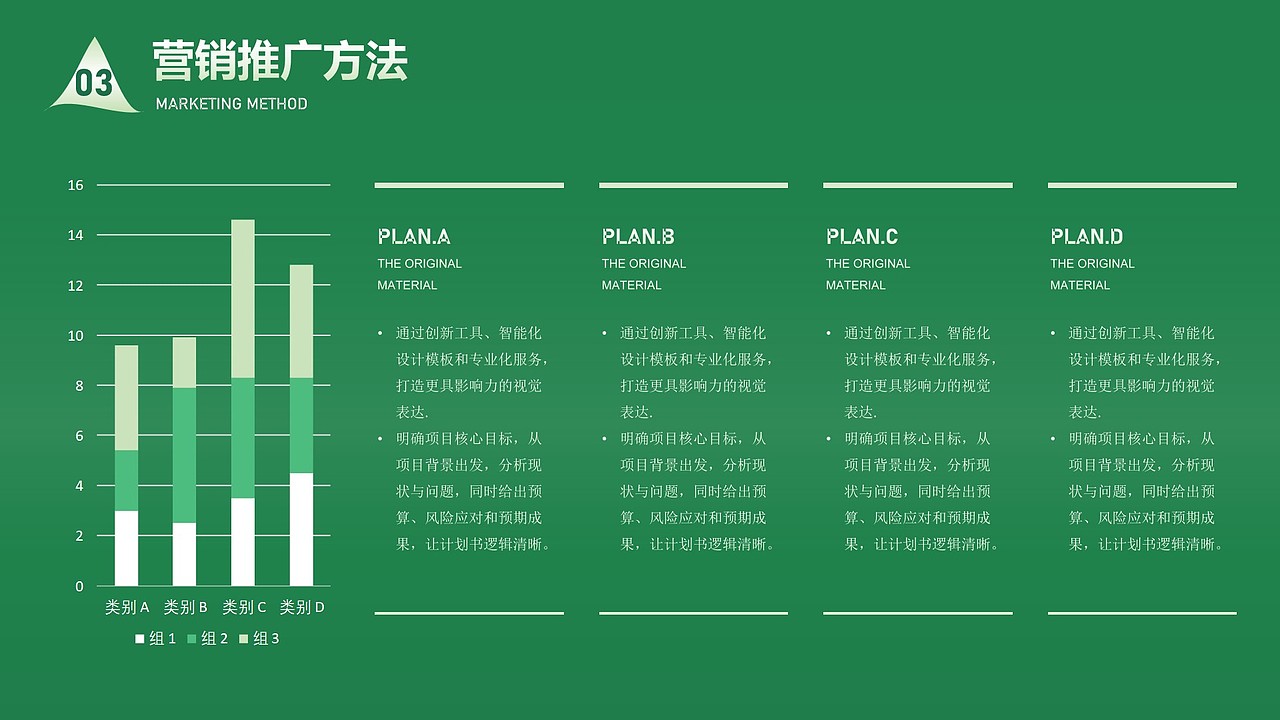 03

营销推广方法

MARKETING METHOD

16
14
12
10
8
6
4
2
0

类别 A 类别 B 类别 C 类别 D

组 1 组 2 组 3

PLAN.A

THE ORIGINAL MATERIAL

• 通过创新工具、智能化设计模板和专业化服务，打造更具影响力的视觉表达.
• 明确项目核心目标，从项目背景出发，分析现状与问题，同时给出预算、风险应对和预期成果，让计划书逻辑清晰。

PLAN.B

THE ORIGINAL MATERIAL

• 通过创新工具、智能化设计模板和专业化服务，打造更具影响力的视觉表达.
• 明确项目核心目标，从项目背景出发，分析现状与问题，同时给出预算、风险应对和预期成果，让计划书逻辑清晰。

PLAN.C

THE ORIGINAL MATERIAL

• 通过创新工具、智能化设计模板和专业化服务，打造更具影响力的视觉表达.
• 明确项目核心目标，从项目背景出发，分析现状与问题，同时给出预算、风险应对和预期成果，让计划书逻辑清晰。

PLAN.D

THE ORIGINAL MATERIAL

• 通过创新工具、智能化设计模板和专业化服务，打造更具影响力的视觉表达.
• 明确项目核心目标，从项目背景出发，分析现状与问题，同时给出预算、风险应对和预期成果，让计划书逻辑清晰。